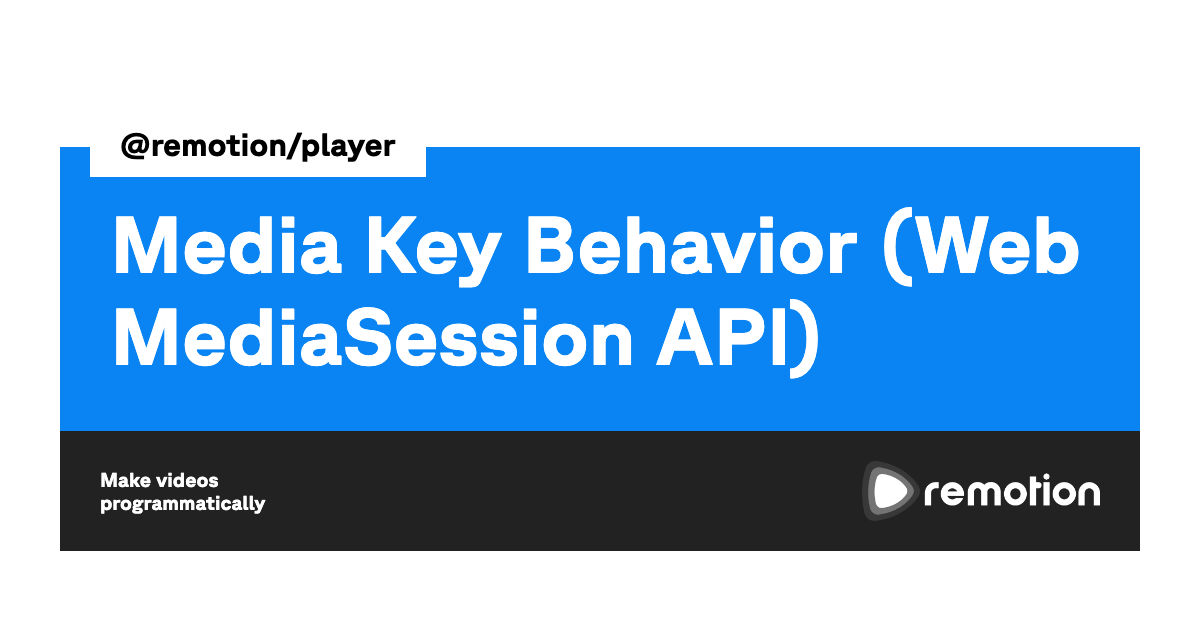 @remotion/player

Media Key Behavior (Web MediaSession API)

Make videos programmatically

remotion